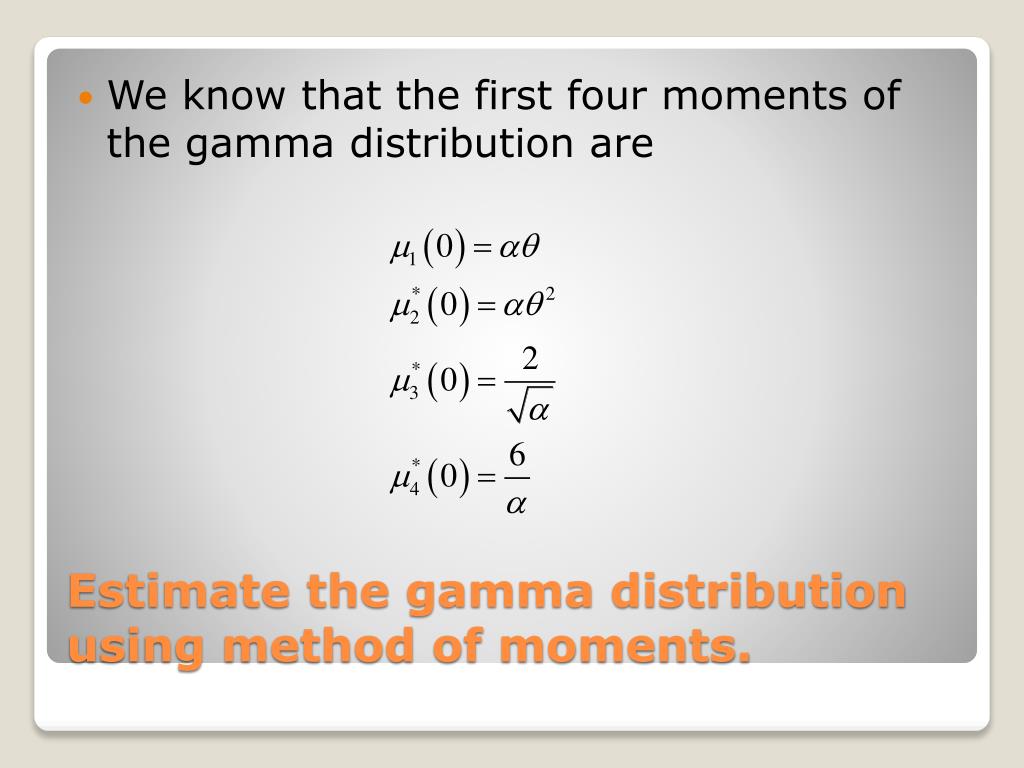 We know that the first four moments of the gamma distribution are

$\mu_1(0) = \alpha\theta$

$\mu_2^*(0) = \alpha\theta^2$

$\mu_3^*(0) = \frac{2}{\sqrt{\alpha}}$

$\mu_4^*(0) = \frac{6}{\alpha}$

Estimate the gamma distribution using method of moments.